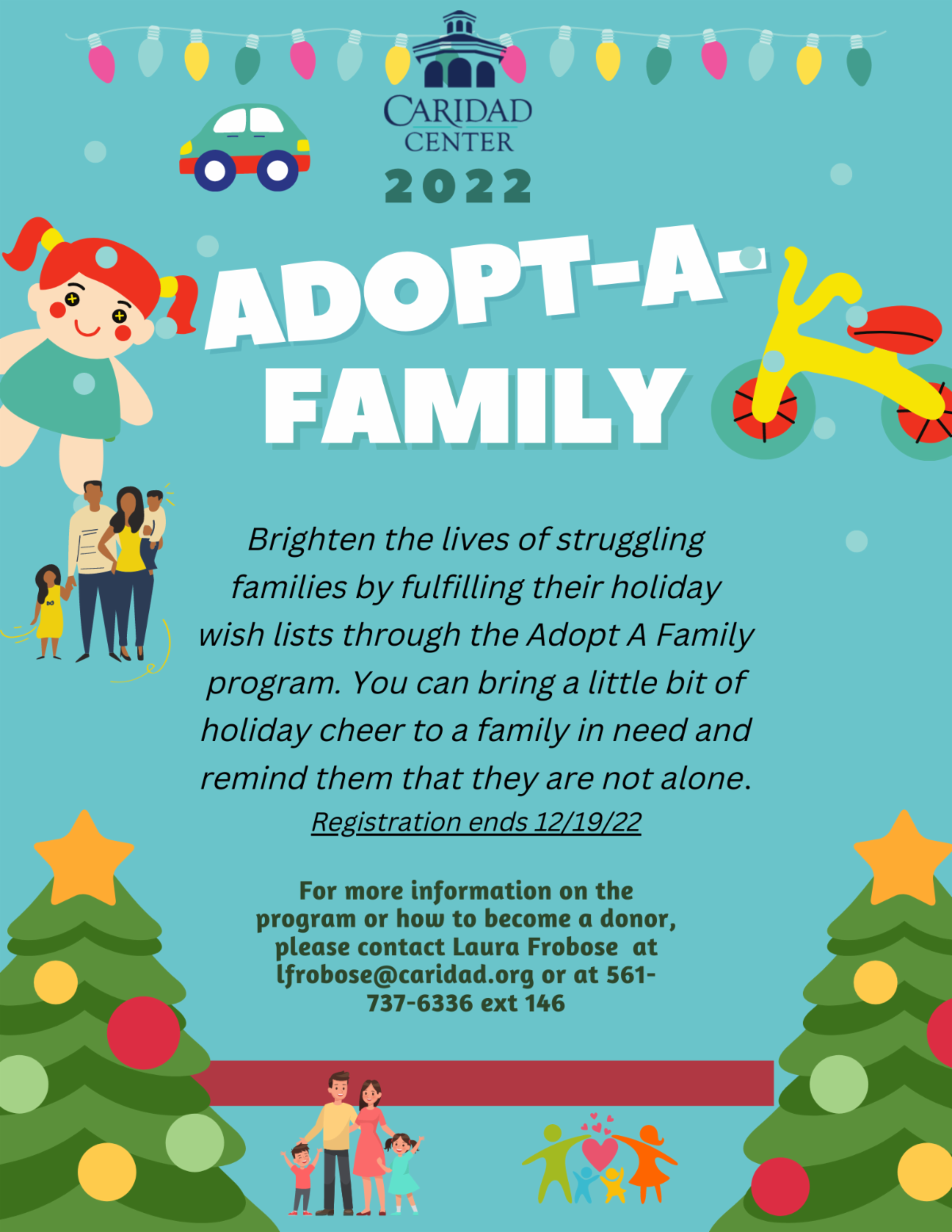 CARIDAD CENTER

2022

ADOPT-A-FAMILY

Brighten the lives of struggling families by fulfilling their holiday wish lists through the Adopt A Family program. You can bring a little bit of holiday cheer to a family in need and remind them that they are not alone.

Registration ends 12/19/22

For more information on the program or how to become a donor, please contact Laura Frobose at lfrobose@caridad.org or at 561-737-6336 ext 146